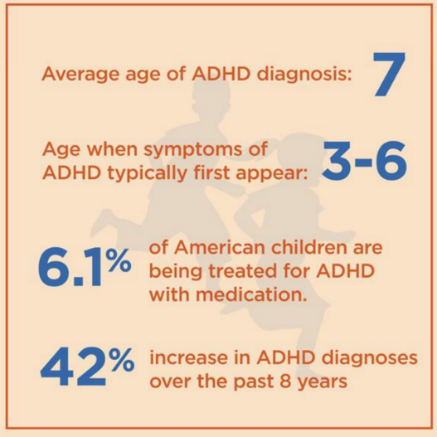 Average age of ADHD diagnosis: 7

Age when symptoms of ADHD typically first appear: 3-6

6.1% of American children are being treated for ADHD with medication.

42% increase in ADHD diagnoses over the past 8 years